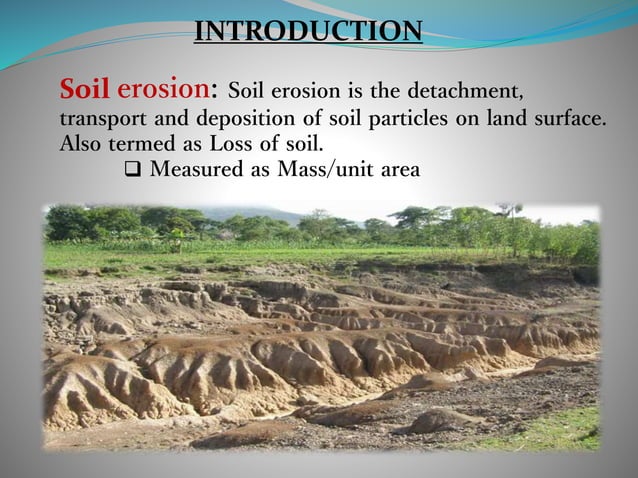 INTRODUCTION

Soil erosion: Soil erosion is the detachment, transport and deposition of soil particles on land surface. Also termed as Loss of soil.

❑ Measured as Mass/unit area